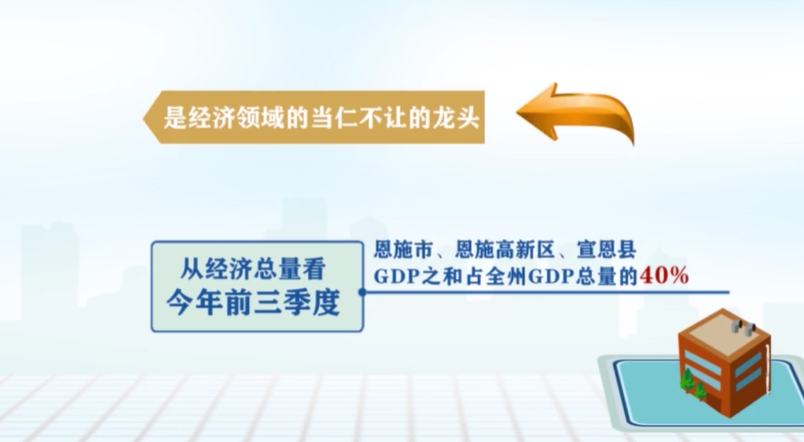 是经济领域的当仁不让的龙头

从经济总量看
今年前三季度

恩施市、恩施高新区、宣恩县
GDP之和占全州GDP总量的40%